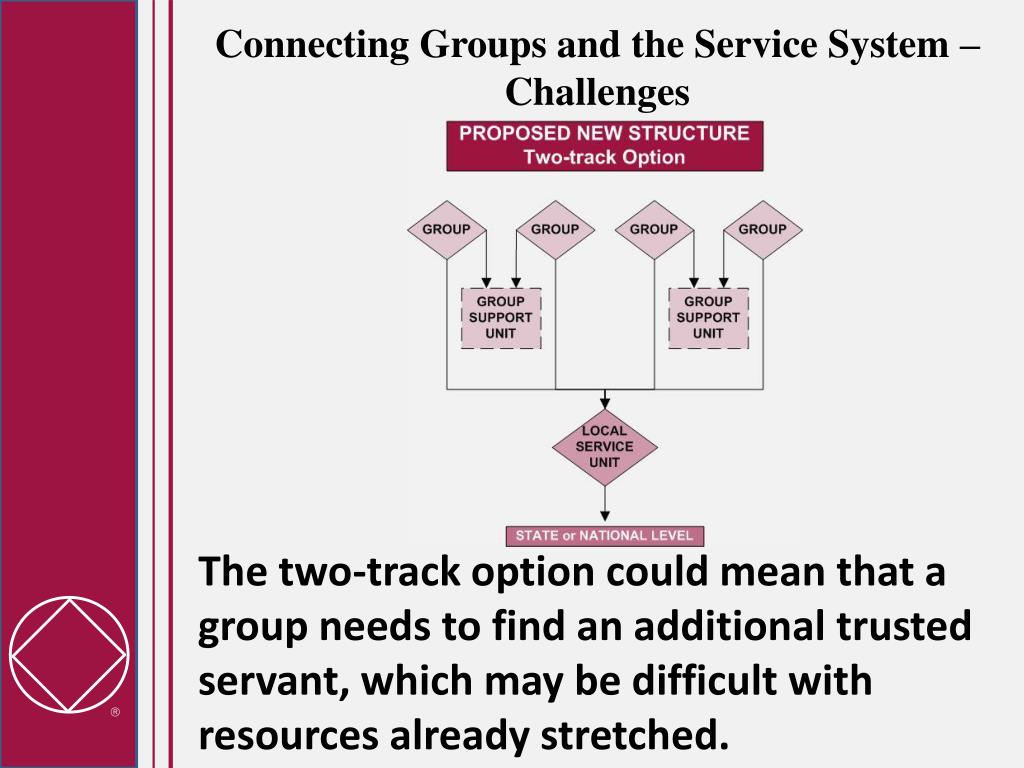 Connecting Groups and the Service System – Challenges

PROPOSED NEW STRUCTURE
Two-track Option

GROUP
GROUP
GROUP
GROUP

GROUP SUPPORT UNIT
GROUP SUPPORT UNIT

LOCAL SERVICE UNIT

STATE or NATIONAL LEVEL

The two-track option could mean that a group needs to find an additional trusted servant, which may be difficult with resources already stretched.

®